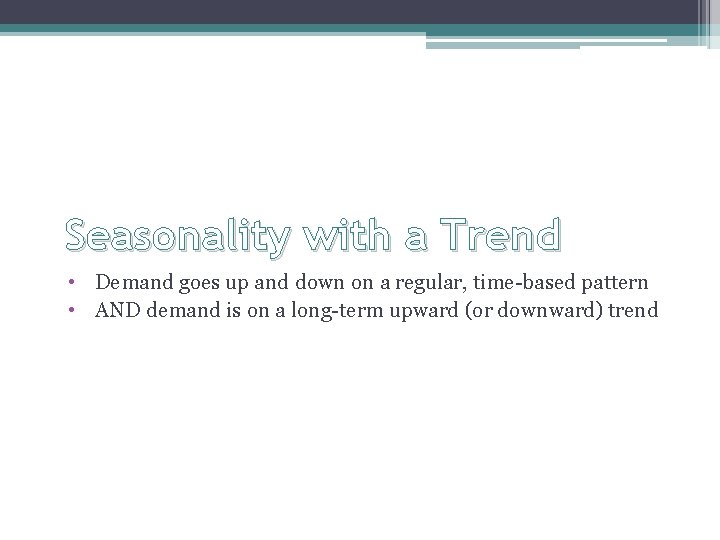 Seasonality with a Trend

• Demand goes up and down on a regular, time-based pattern
• AND demand is on a long-term upward (or downward) trend